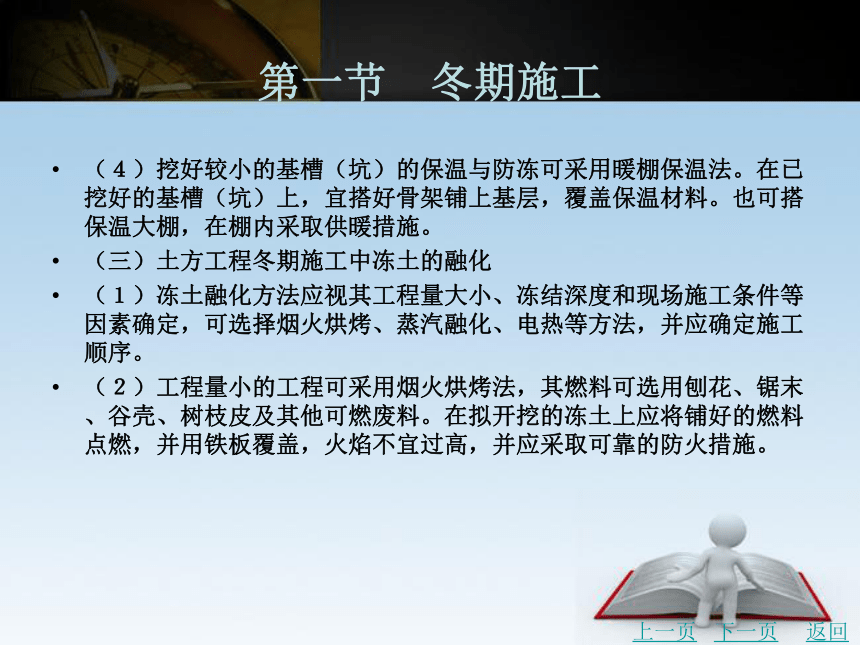 第一节　冬期施工

• （４）挖好较小的基槽（坑）的保温与防冻可采用暖棚保温法。在已挖好的基槽（坑）上，宜搭好骨架铺上基层，覆盖保温材料。也可搭保温大棚，在棚内采取供暖措施。

• （三）土方工程冬期施工中冻土的融化

• （１）冻土融化方法应视其工程量大小、冻结深度和现场施工条件等因素确定，可选择烟火烘烤、蒸汽融化、电热等方法，并应确定施工顺序。

• （２）工程量小的工程可采用烟火烘烤法，其燃料可选用刨花、锯末、谷壳、树枝皮及其他可燃废料。在拟开挖的冻土上应将铺好的燃料点燃，并用铁板覆盖，火焰不宜过高，并应采取可靠的防火措施。

上一页　下一页　返回